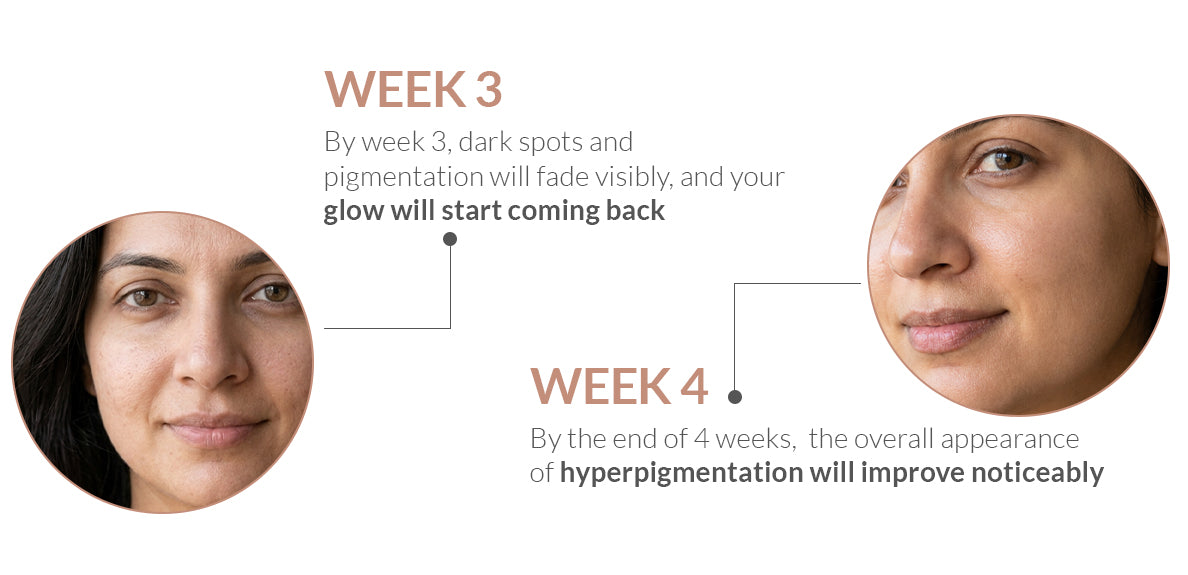 WEEK 3

By week 3, dark spots and pigmentation will fade visibly, and your glow will start coming back

WEEK 4

By the end of 4 weeks, the overall appearance of hyperpigmentation will improve noticeably